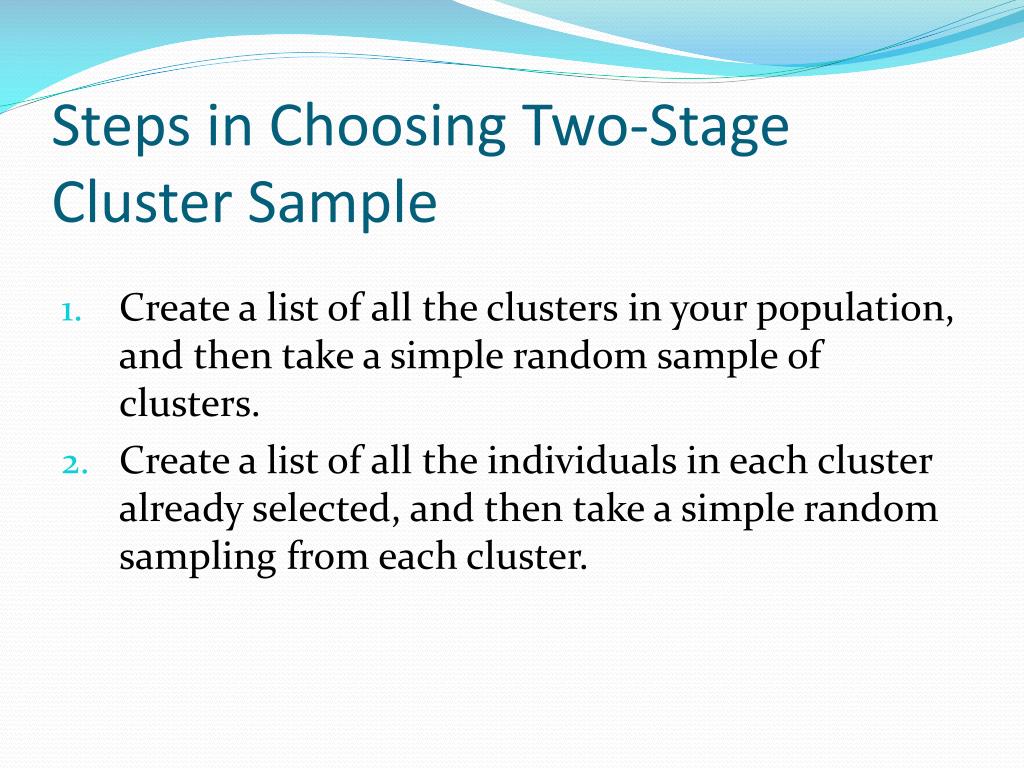 Steps in Choosing Two-Stage Cluster Sample

1. Create a list of all the clusters in your population, and then take a simple random sample of clusters.
2. Create a list of all the individuals in each cluster already selected, and then take a simple random sampling from each cluster.